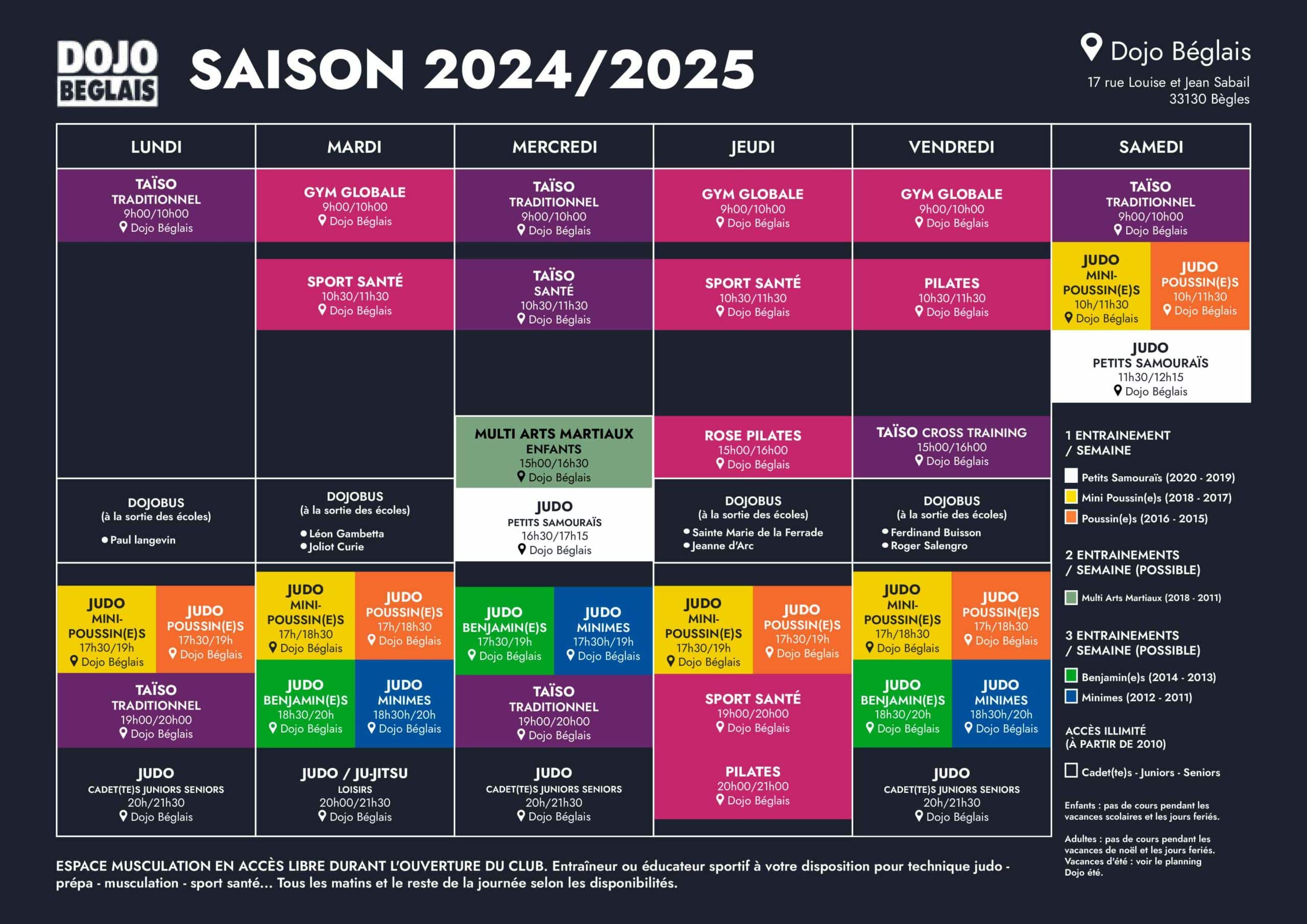 DOJO BEGLAIS SAISON 2024/2025

Dojo Béglais
17 rue Louise et Jean Sabail
33130 Bègles

LUNDI

TAÏSO TRADITIONNEL
9h00/10h00
Dojo Béglais

DOJOBUS
(à la sortie des écoles)
Paul langevin

JUDO MINI-POUSSIN(E)S
17h30/19h
Dojo Béglais

JUDO POUSSIN(E)S
17h30/19h
Dojo Béglais

TAÏSO TRADITIONNEL
19h00/20h00
Dojo Béglais

JUDO
CADET(TE)S JUNIORS SENIORS
20h/21h30
Dojo Béglais

MARDI

GYM GLOBALE
9h00/10h00
Dojo Béglais

SPORT SANTÉ
10h30/11h30
Dojo Béglais

DOJOBUS
(à la sortie des écoles)
Léon Gambetta
Joliot Curie

JUDO MINI-POUSSIN(E)S
17h/18h30
Dojo Béglais

JUDO POUSSIN(E)S
17h/18h30
Dojo Béglais

JUDO BENJAMIN(E)S
18h30/20h
Dojo Béglais

JUDO MINIMES
18h30h/20h
Dojo Béglais

JUDO / JU-JITSU
LOISIRS
20h00/21h30
Dojo Béglais

MERCREDI

TAÏSO TRADITIONNEL
9h00/10h00
Dojo Béglais

TAÏSO SANTÉ
10h30/11h30
Dojo Béglais

MULTI ARTS MARTIAUX ENFANTS
15h00/16h30
Dojo Béglais

JUDO
PETITS SAMOURAÏS
16h30/17h15
Dojo Béglais

JUDO BENJAMIN(E)S
17h30/19h
Dojo Béglais

JUDO MINIMES
17h30h/19h
Dojo Béglais

TAÏSO TRADITIONNEL
19h00/20h00
Dojo Béglais

JUDO
CADET(TE)S JUNIORS SENIORS
20h/21h30
Dojo Béglais

JEUDI

GYM GLOBALE
9h00/10h00
Dojo Béglais

SPORT SANTÉ
10h30/11h30
Dojo Béglais

ROSE PILATES
15h00/16h00
Dojo Béglais

DOJOBUS
(à la sortie des écoles)
Sainte Marie de la Ferrade
Jeanne d'Arc

JUDO MINI-POUSSIN(E)S
17h30/19h
Dojo Béglais

JUDO POUSSIN(E)S
17h30/19h
Dojo Béglais

SPORT SANTÉ
19h00/20h00
Dojo Béglais

PILATES
20h00/21h00
Dojo Béglais

VENDREDI

GYM GLOBALE
9h00/10h00
Dojo Béglais

PILATES
10h30/11h30
Dojo Béglais

TAÏSO CROSS TRAINING
15h00/16h00
Dojo Béglais

DOJOBUS
(à la sortie des écoles)
Ferdinand Buisson
Roger Salengro

JUDO MINI-POUSSIN(E)S
17h/18h30
Dojo Béglais

JUDO POUSSIN(E)S
17h/18h30
Dojo Béglais

JUDO BENJAMIN(E)S
18h30/20h
Dojo Béglais

JUDO MINIMES
18h30h/20h
Dojo Béglais

JUDO
CADET(TE)S JUNIORS SENIORS
20h/21h30
Dojo Béglais

SAMEDI

TAÏSO TRADITIONNEL
9h00/10h00
Dojo Béglais

JUDO MINI-POUSSIN(E)S
10h/11h30
Dojo Béglais

JUDO POUSSIN(E)S
10h/11h30
Dojo Béglais

JUDO
PETITS SAMOURAÏS
11h30/12h15
Dojo Béglais

1 ENTRAINEMENT / SEMAINE
Petits Samouraïs (2020 - 2019)
Mini Poussin(e)s (2018 - 2017)
Poussin(e)s (2016 - 2015)

2 ENTRAINEMENTS / SEMAINE (POSSIBLE)
Multi Arts Martiaux (2018 - 2011)

3 ENTRAINEMENTS / SEMAINE (POSSIBLE)
Benjamin(e)s (2014 - 2013)
Minimes (2012 - 2011)

ACCÈS ILLIMITÉ (À PARTIR DE 2010)
Cadet(te)s - Juniors - Seniors

Enfants : pas de cours pendant les vacances scolaires et les jours feriés.

Adultes : pas de cours pendant les vacances de noël et les jours feriés. Vacances d'été : voir le planning Dojo été.

ESPACE MUSCULATION EN ACCÈS LIBRE DURANT L'OUVERTURE DU CLUB. Entraîneur ou éducateur sportif à votre disposition pour technique judo - prépa - musculation - sport santé... Tous les matins et le reste de la journée selon les disponibilités.